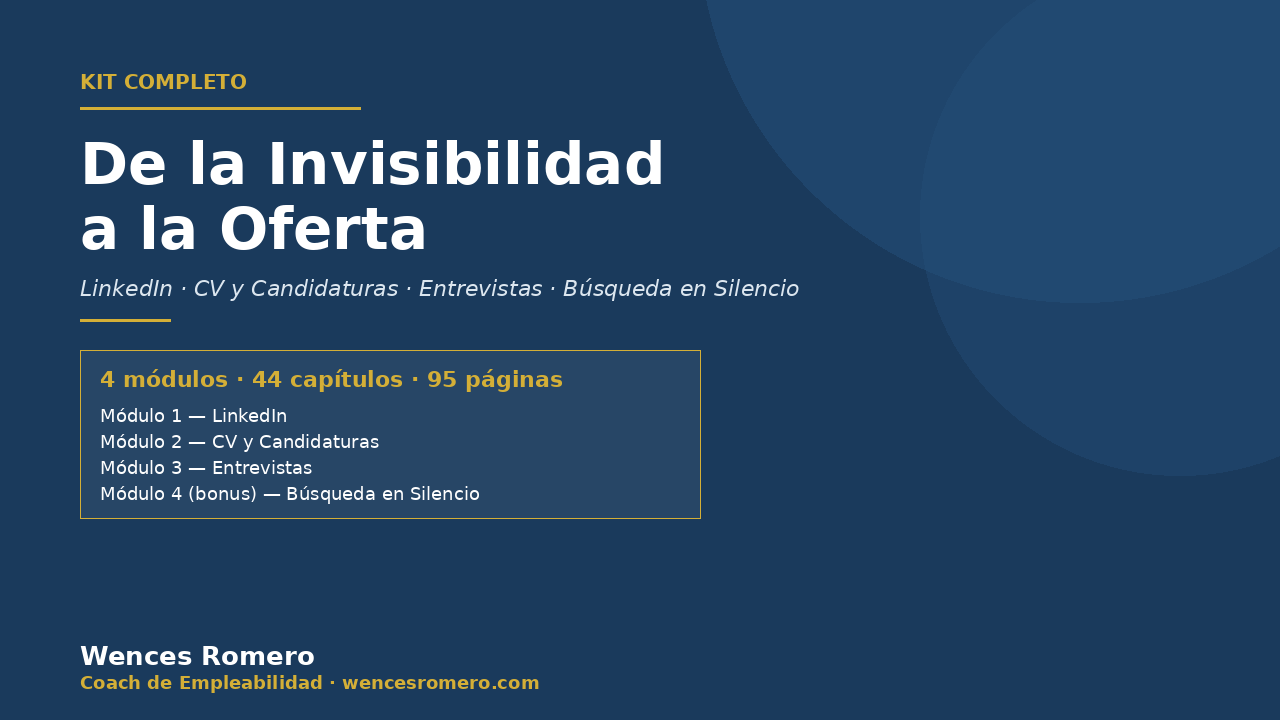 KIT COMPLETO

De la Invisibilidad a la Oferta

LinkedIn · CV y Candidaturas · Entrevistas · Búsqueda en Silencio

4 módulos · 44 capítulos · 95 páginas

Módulo 1 — LinkedIn
Módulo 2 — CV y Candidaturas
Módulo 3 — Entrevistas
Módulo 4 (bonus) — Búsqueda en Silencio

Wences Romero
Coach de Empleabilidad · wencesromero.com